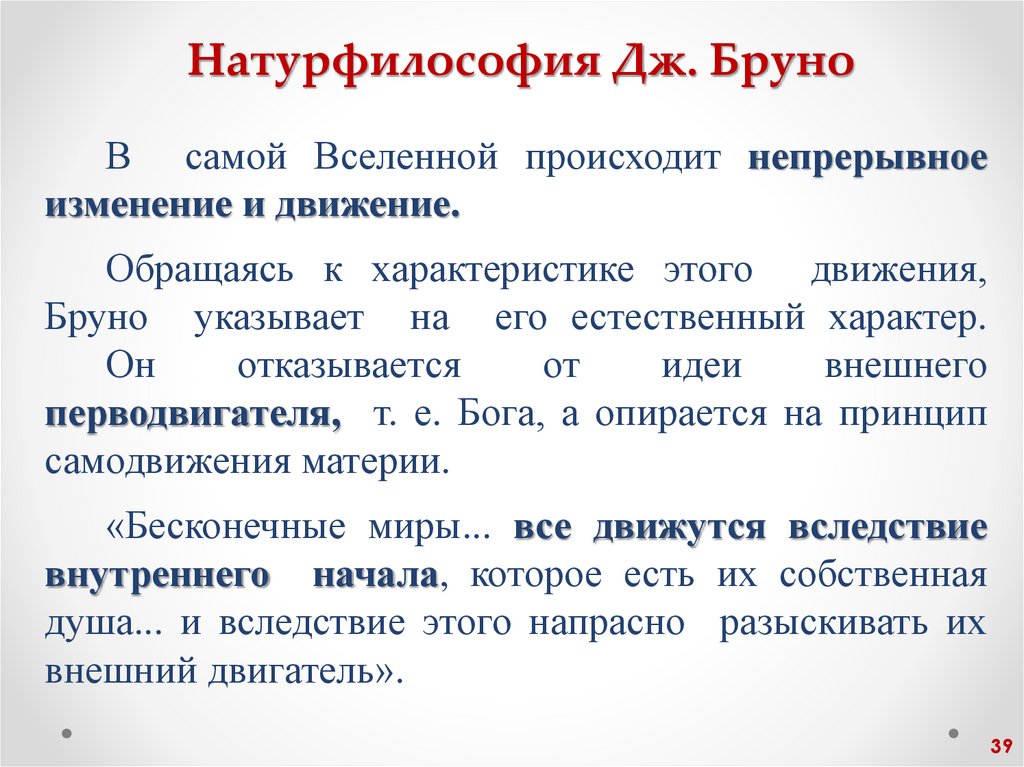 Натурфилософия Дж. Бруно

В самой Вселенной происходит непрерывное изменение и движение.

Обращаясь к характеристике этого движения, Бруно указывает на его естественный характер. Он отказывается от идеи внешнего перводвигателя, т. е. Бога, а опирается на принцип самодвижения материи.

«Бесконечные миры... все движутся вследствие внутреннего начала, которое есть их собственная душа... и вследствие этого напрасно разыскивать их внешний двигатель».

39